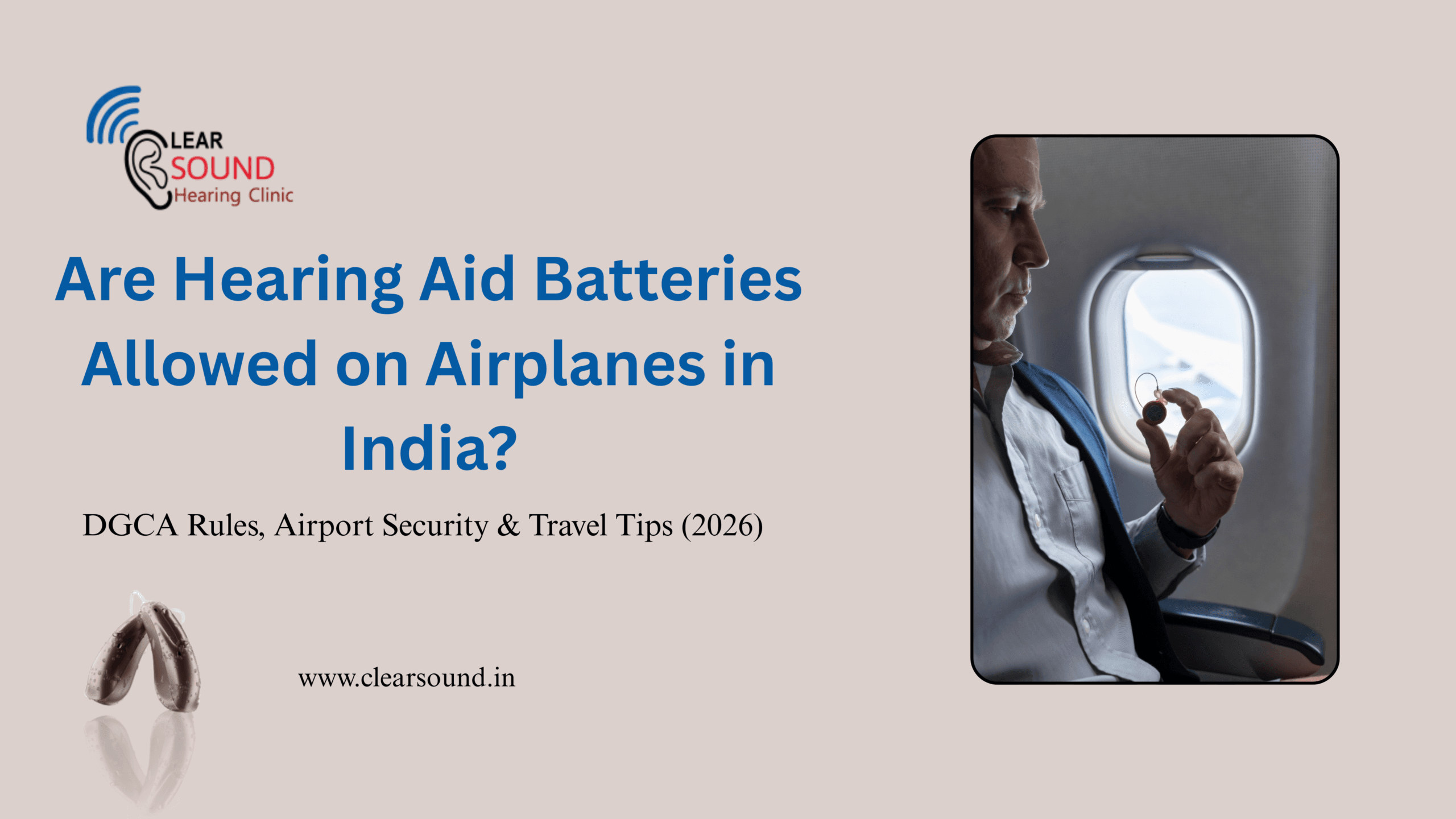 LEAR
SOUND
Hearing Clinic

Are Hearing Aid Batteries Allowed on Airplanes in India?

DGCA Rules, Airport Security & Travel Tips (2026)

www.clearsound.in